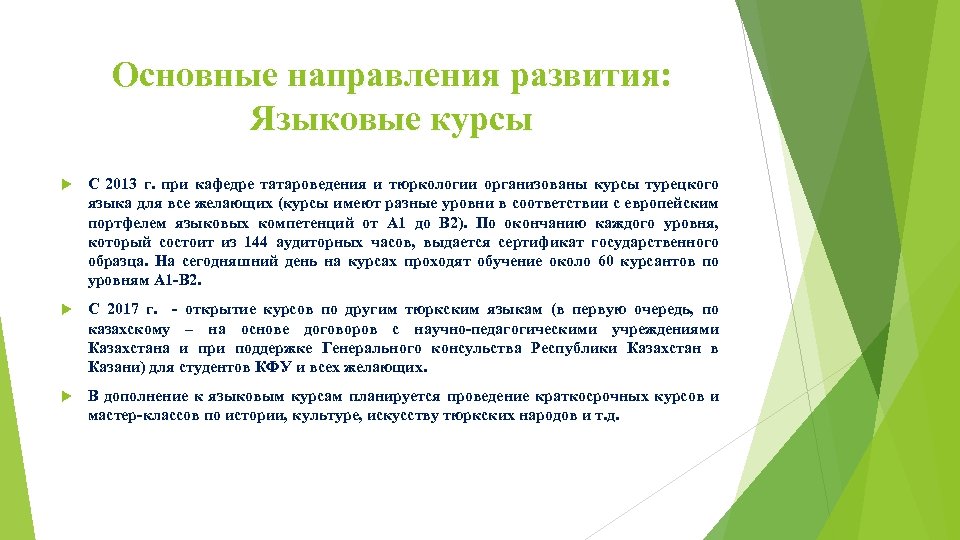 Основные направления развития: Языковые курсы

С 2013 г. при кафедре татароведения и тюркологии организованы курсы турецкого языка для все желающих (курсы имеют разные уровни в соответствии с европейским портфелем языковых компетенций от А1 до В2). По окончанию каждого уровня, который состоит из 144 аудиторных часов, выдается сертификат государственного образца. На сегодняшний день на курсах проходят обучение около 60 курсантов по уровням А1-В2.

С 2017 г. - открытие курсов по другим тюркским языкам (в первую очередь, по казахскому – на основе договоров с научно-педагогическими учреждениями Казахстана и при поддержке Генерального консульства Республики Казахстан в Казани) для студентов КФУ и всех желающих.

В дополнение к языковым курсам планируется проведение краткосрочных курсов и мастер-классов по истории, культуре, искусству тюркских народов и т.д.